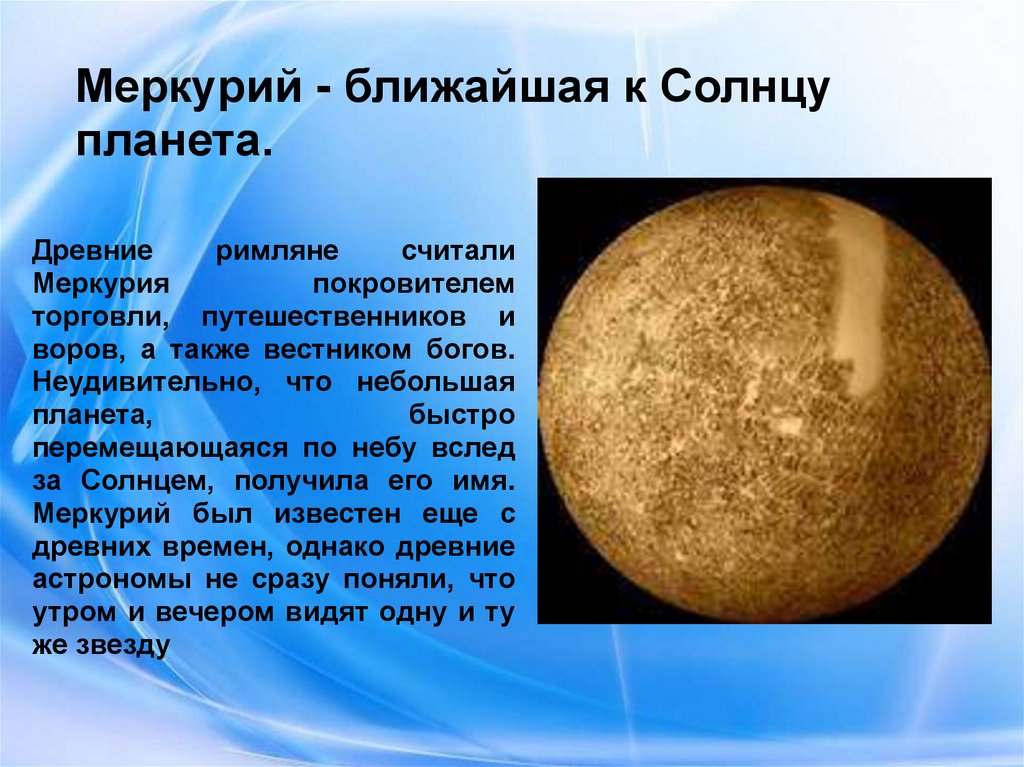 Меркурий - ближайшая к Солнцу планета.

Древние римляне считали Меркурия покровителем торговли, путешественников и воров, а также вестником богов. Неудивительно, что небольшая планета, быстро перемещающаяся по небу вслед за Солнцем, получила его имя. Меркурий был известен еще с древних времен, однако древние астрономы не сразу поняли, что утром и вечером видят одну и ту же звезду